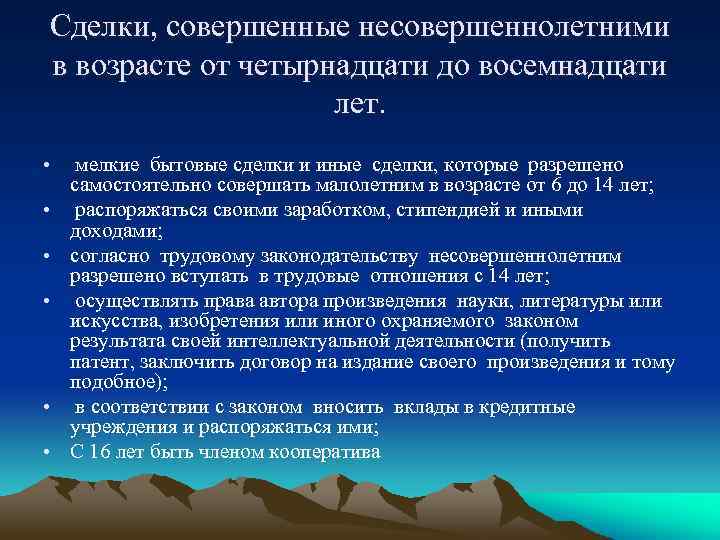 Сделки, совершенные несовершеннолетними в возрасте от четырнадцати до восемнадцати лет.

• мелкие бытовые сделки и иные сделки, которые разрешено самостоятельно совершать малолетним в возрасте от 6 до 14 лет;
• распоряжаться своими заработком, стипендией и иными доходами;
• согласно трудовому законодательству несовершеннолетним разрешено вступать в трудовые отношения с 14 лет;
• осуществлять права автора произведения науки, литературы или искусства, изобретения или иного охраняемого законом результата своей интеллектуальной деятельности (получить патент, заключить договор на издание своего произведения и тому подобное);
• в соответствии с законом вносить вклады в кредитные учреждения и распоряжаться ими;
• С 16 лет быть членом кооператива